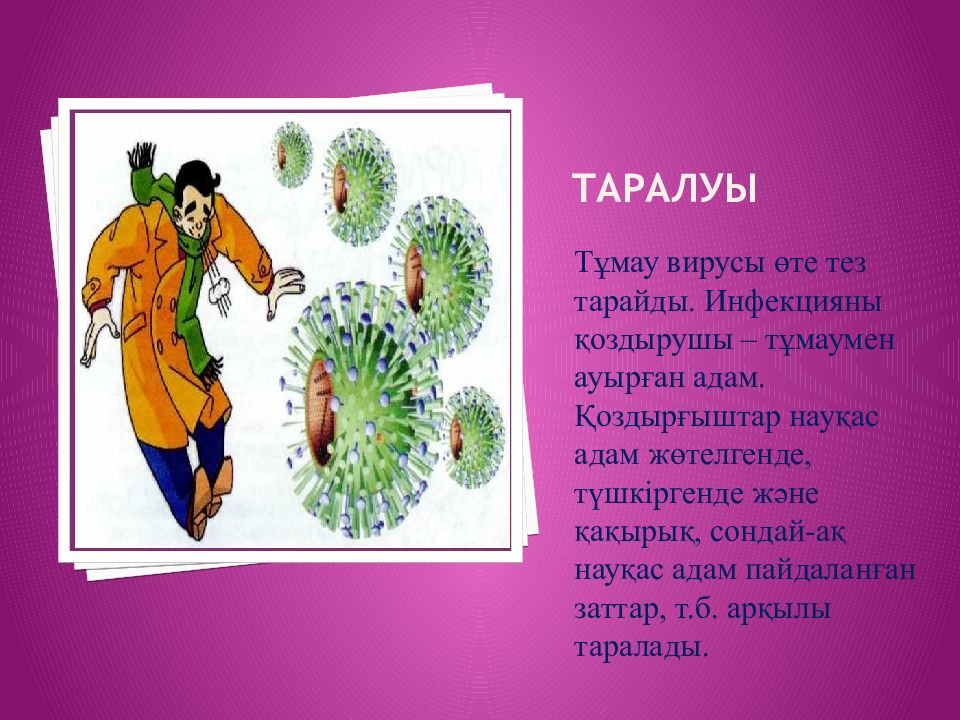 ТАРАЛУЫ

Тұмау вирусы өте тез тарайды. Инфекцияны қоздырушы – тұмаумен ауырған адам. Қоздырғыштар науқас адам жөтелгенде, түшкіргенде және қақырық, сондай-ақ науқас адам пайдаланған заттар, т.б. арқылы таралады.